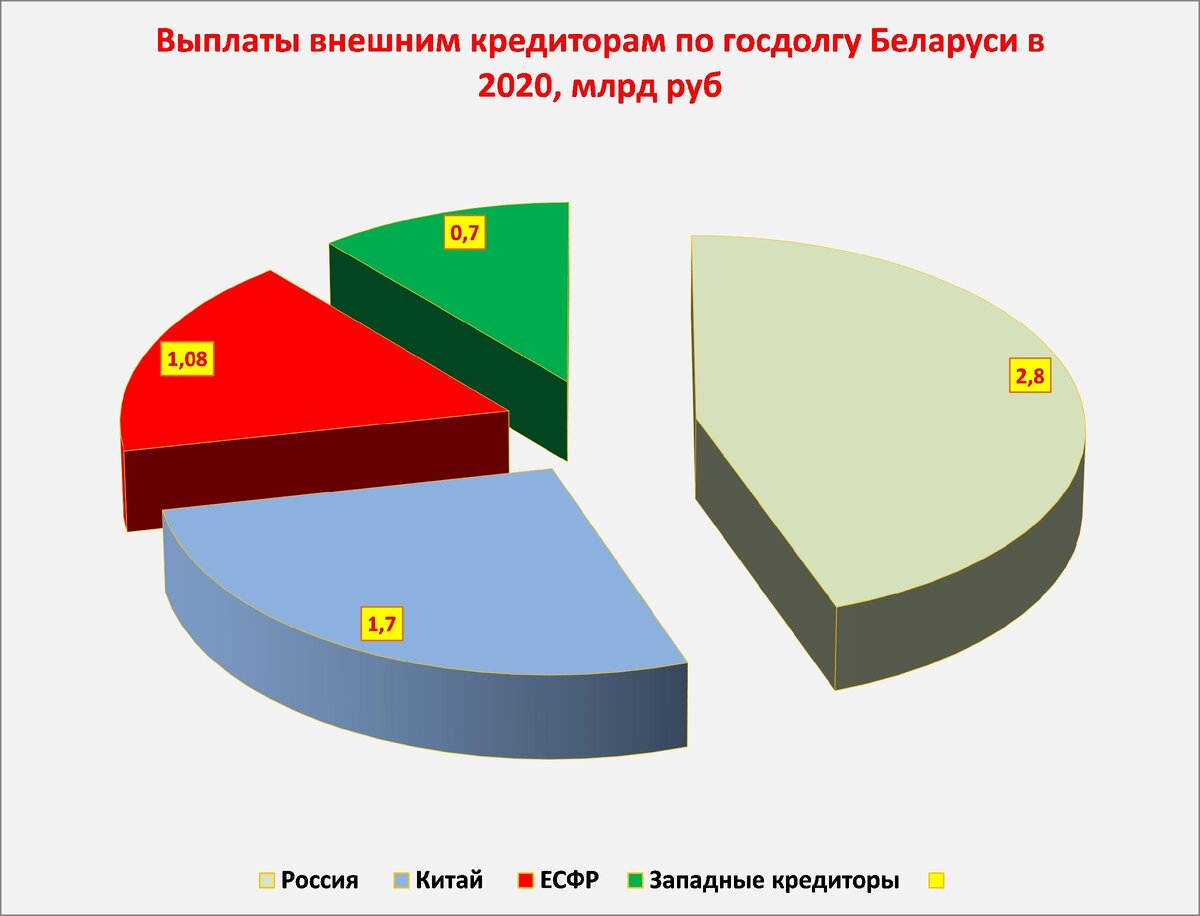 Выплаты внешним кредиторам по госдолгу Беларуси в 2020, млрд руб

0,7

1,08

2,8

1,7

Россия Китай ЕСФР Западные кредиторы